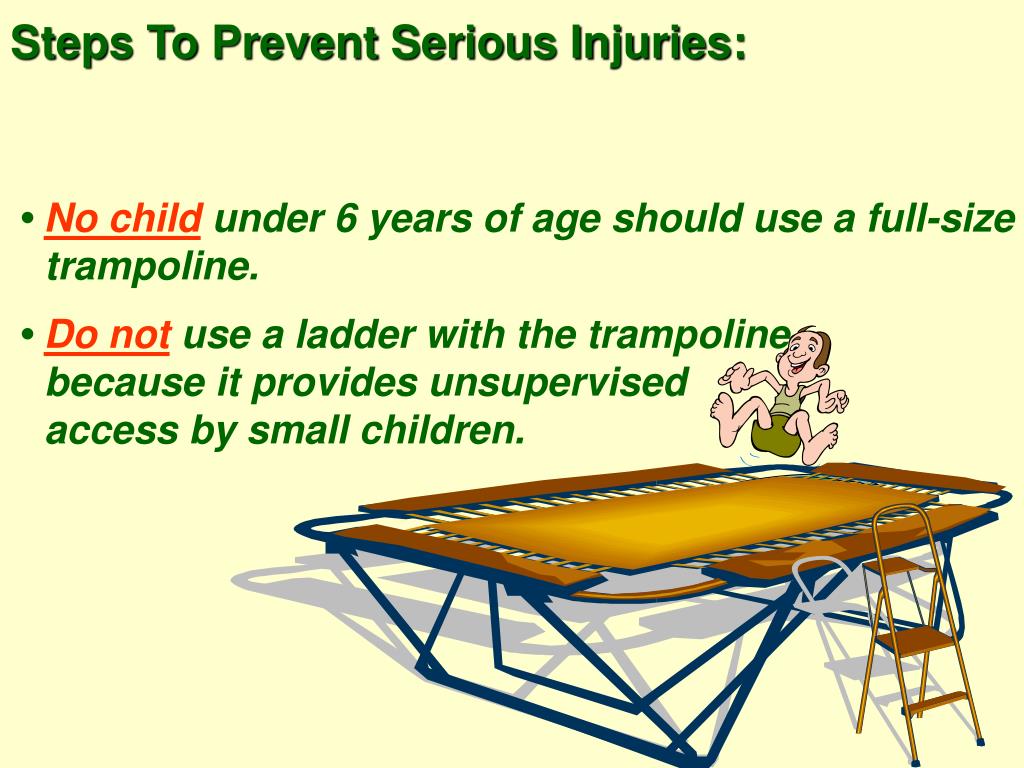 Steps To Prevent Serious Injuries:

• No child under 6 years of age should use a full-size trampoline.

• Do not use a ladder with the trampoline because it provides unsupervised access by small children.